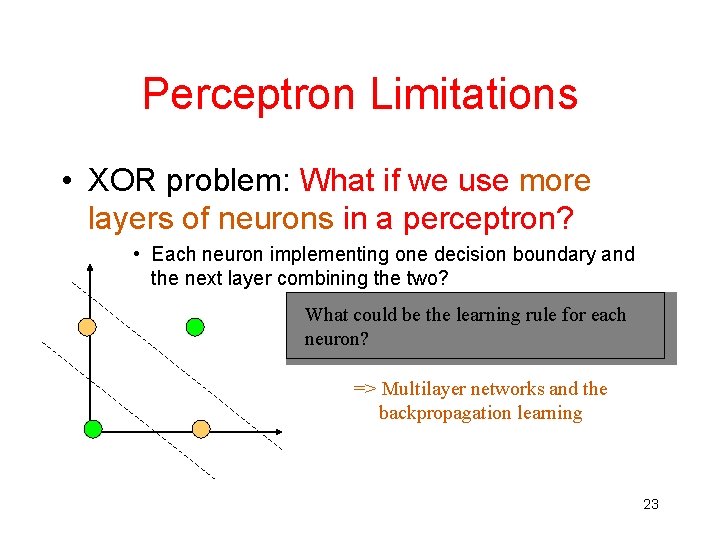 Perceptron Limitations

• XOR problem: What if we use more layers of neurons in a perceptron?

• Each neuron implementing one decision boundary and the next layer combining the two?

What could be the learning rule for each neuron?

=> Multilayer networks and the backpropagation learning

23